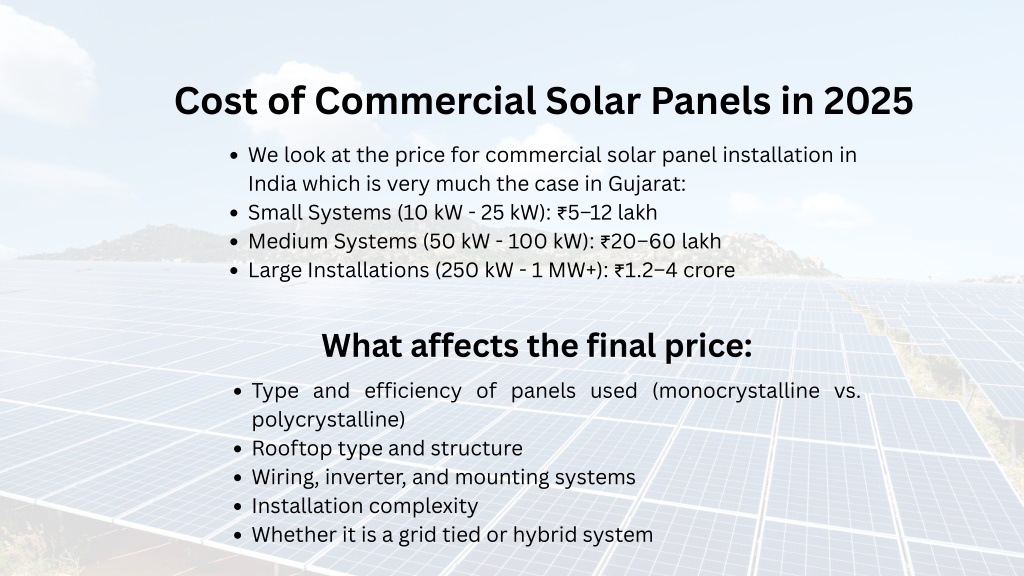 Cost of Commercial Solar Panels in 2025

- We look at the price for commercial solar panel installation in India which is very much the case in Gujarat:
- Small Systems (10 kW - 25 kW): ₹5–12 lakh
- Medium Systems (50 kW - 100 kW): ₹20–60 lakh
- Large Installations (250 kW - 1 MW+): ₹1.2–4 crore

What affects the final price:

- Type and efficiency of panels used (monocrystalline vs. polycrystalline)
- Rooftop type and structure
- Wiring, inverter, and mounting systems
- Installation complexity
- Whether it is a grid tied or hybrid system